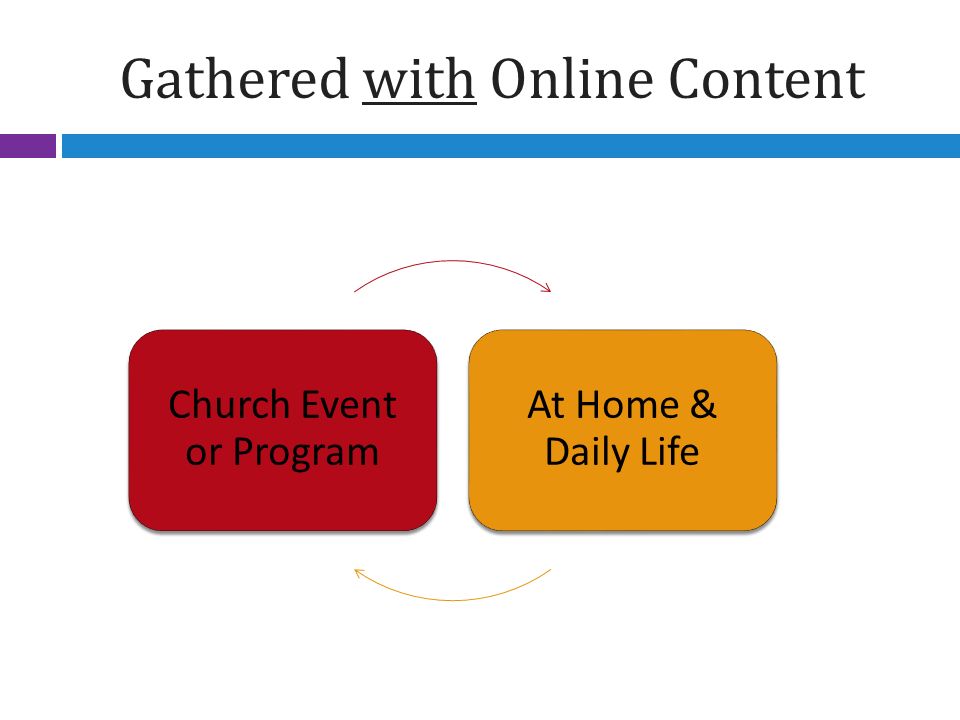 Gathered with Online Content

Church Event or Program

At Home & Daily Life